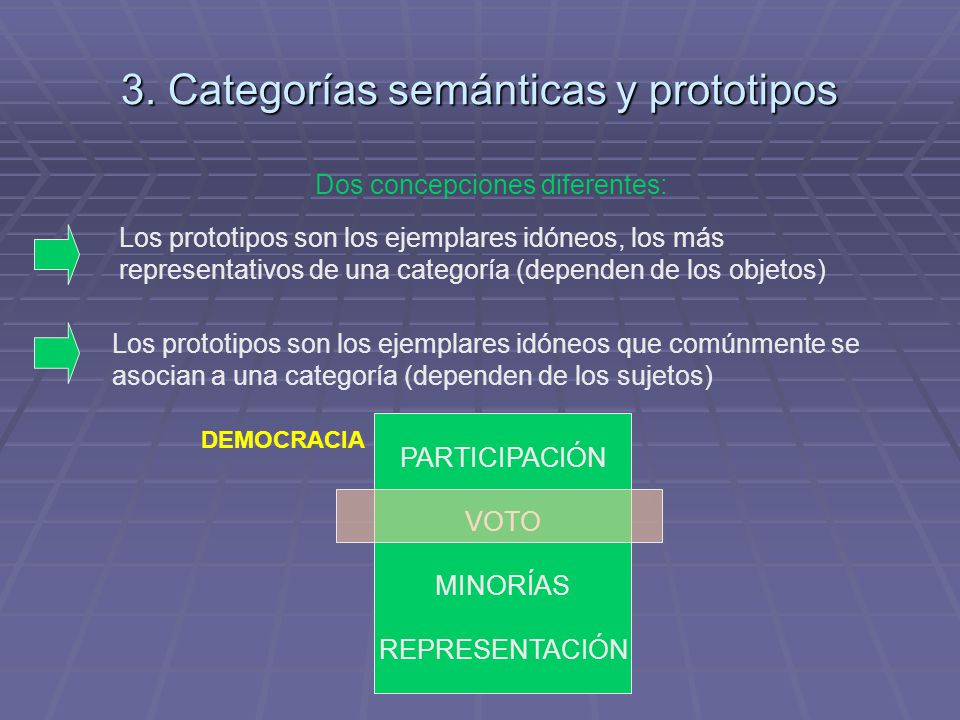 3. Categorías semánticas y prototipos

Dos concepciones diferentes:

Los prototipos son los ejemplares idóneos, los más representativos de una categoría (dependen de los objetos)

Los prototipos son los ejemplares idóneos que comúnmente se asocian a una categoría (dependen de los sujetos)

DEMOCRACIA

PARTICIPACIÓN

VOTO

MINORÍAS

REPRESENTACIÓN